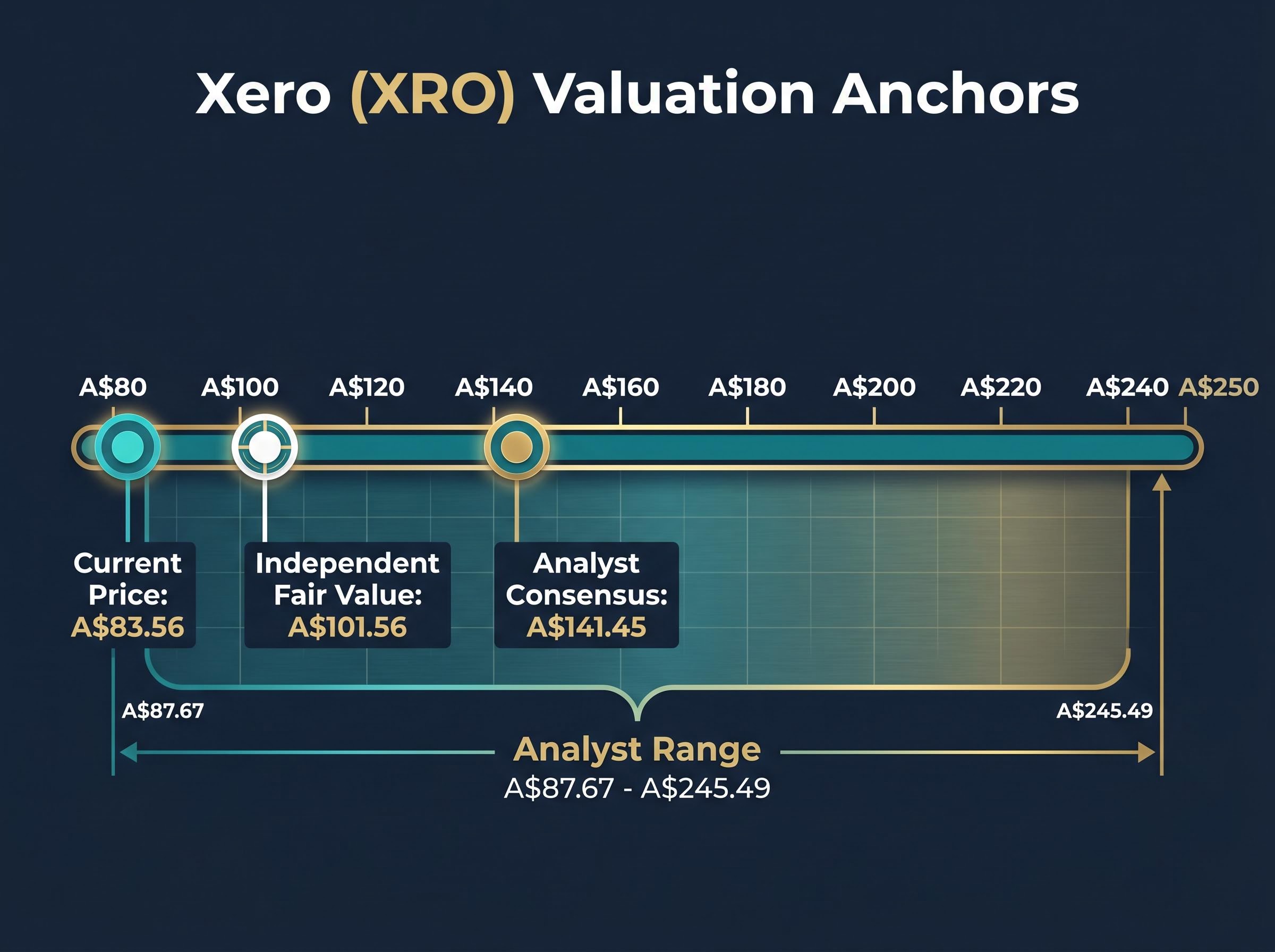 Xero (XRO) Valuation Anchors

A$80 A$100 A$120 A$140 A$160 A$180 A$200 A$220 A$240 A$250

Current Price: A$83.56

Independent Fair Value: A$101.56

Analyst Consensus: A$141.45

A$87.67

A$245.49

Analyst Range
A$87.67 - A$245.49